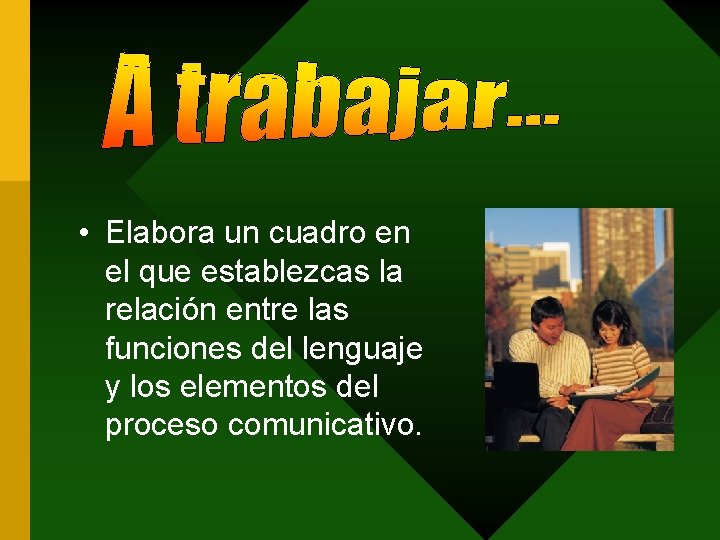 A trabajar...

• Elabora un cuadro en el que establezcas la relación entre las funciones del lenguaje y los elementos del proceso comunicativo.